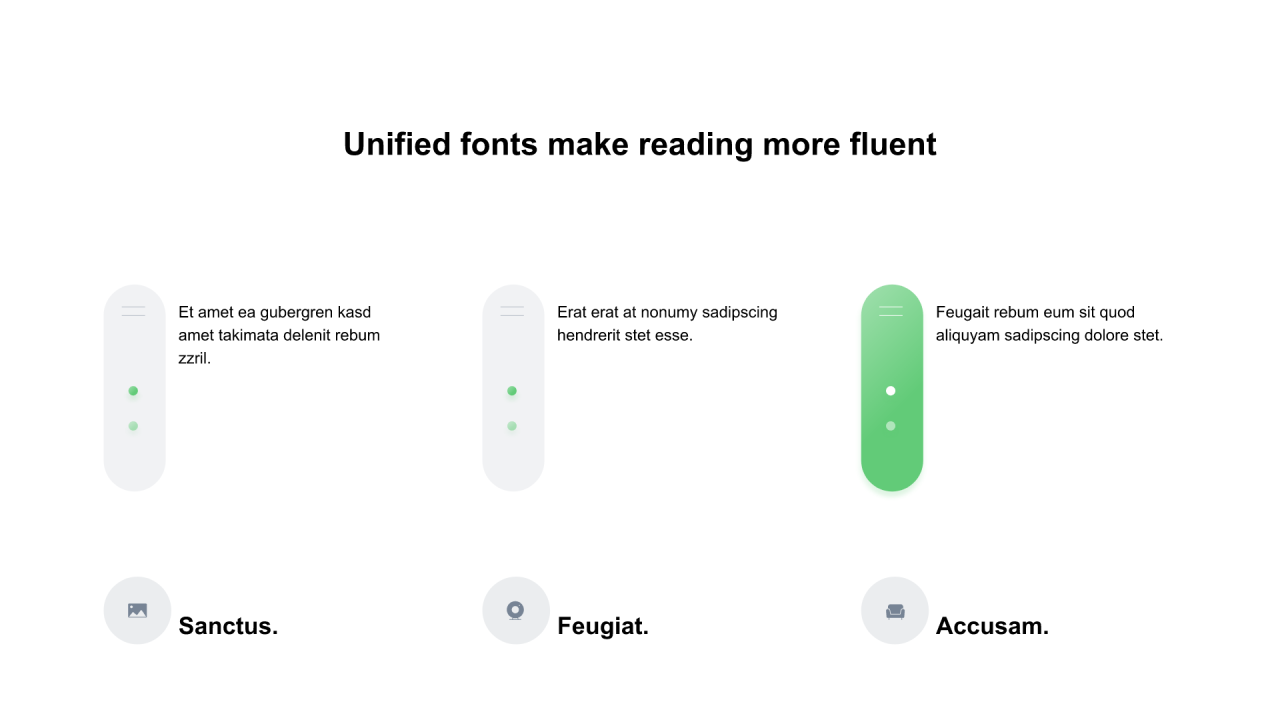 Unified fonts make reading more fluent

Et amet ea gubergren kasd amet takimata delenit rebum zzril.

Erat erat at nonumy sadipscing hendrerit stet esse.

Feugait rebum eum sit quod aliquyam sadipscing dolore stet.

Sanctus.

Feugiat.

Accusam.